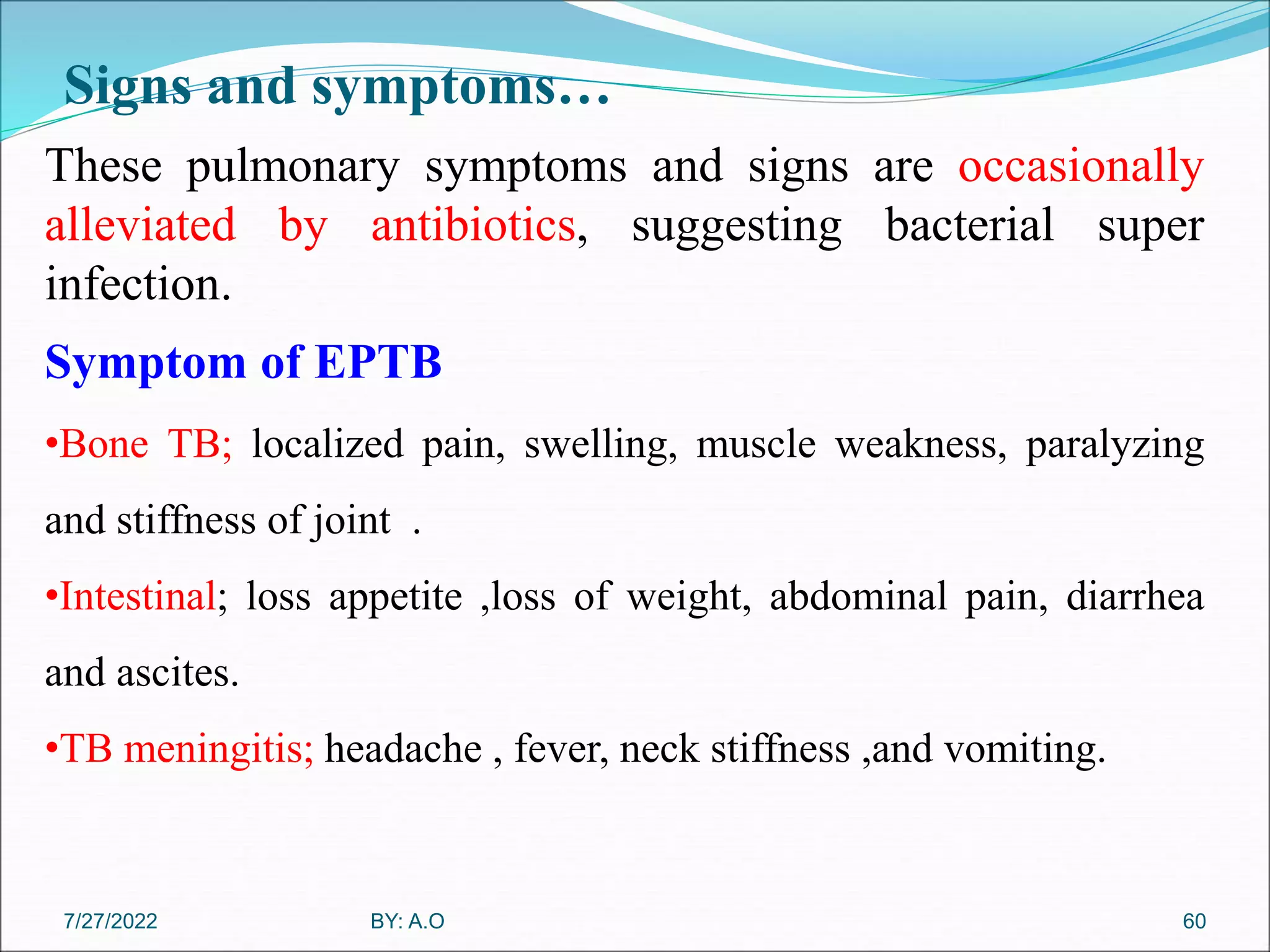 Signs and symptoms…

These pulmonary symptoms and signs are occasionally alleviated by antibiotics, suggesting bacterial super infection.

Symptom of EPTB

•Bone TB; localized pain, swelling, muscle weakness, paralyzing and stiffness of joint .

•Intestinal; loss appetite ,loss of weight, abdominal pain, diarrhea and ascites.

•TB meningitis; headache , fever, neck stiffness ,and vomiting.

7/27/2022

BY: A.O

60